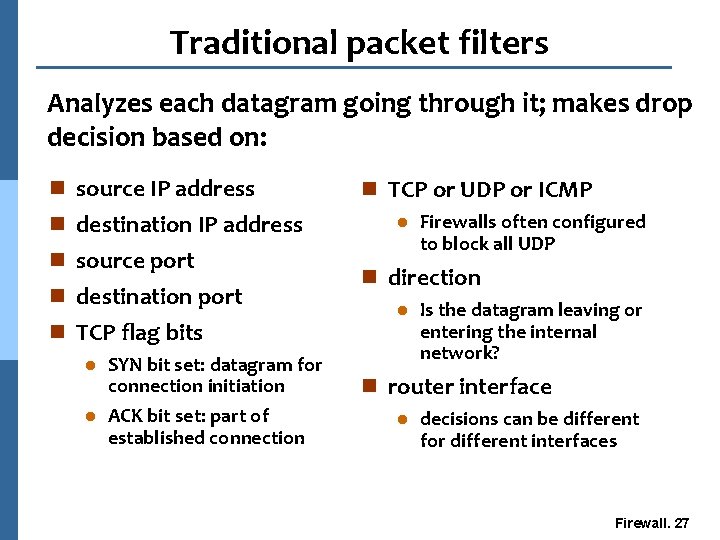 Traditional packet filters

Analyzes each datagram going through it; makes drop decision based on:

- source IP address
- destination IP address
- source port
- destination port
- TCP flag bits
  - SYN bit set: datagram for connection initiation
  - ACK bit set: part of established connection

- TCP or UDP or ICMP
  - Firewalls often configured to block all UDP
- direction
  - Is the datagram leaving or entering the internal network?
- router interface
  - decisions can be different for different interfaces

Firewall. 27